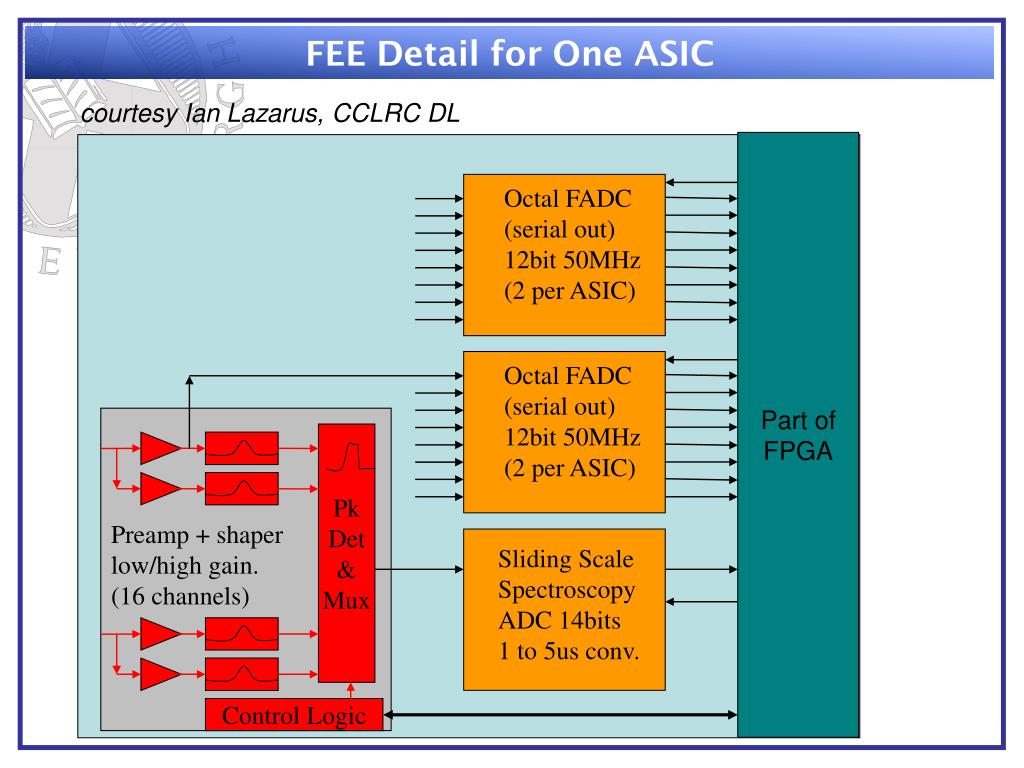 FEE Detail for One ASIC

courtesy Ian Lazarus, CCLRC DL

Octal FADC
(serial out)
12bit 50MHz
(2 per ASIC)

Octal FADC
(serial out)
12bit 50MHz
(2 per ASIC)

Part of FPGA

Preamp + shaper
low/high gain.
(16 channels)

Pk
Det
&
Mux

Sliding Scale
Spectroscopy
ADC 14bits
1 to 5us conv.

Control Logic